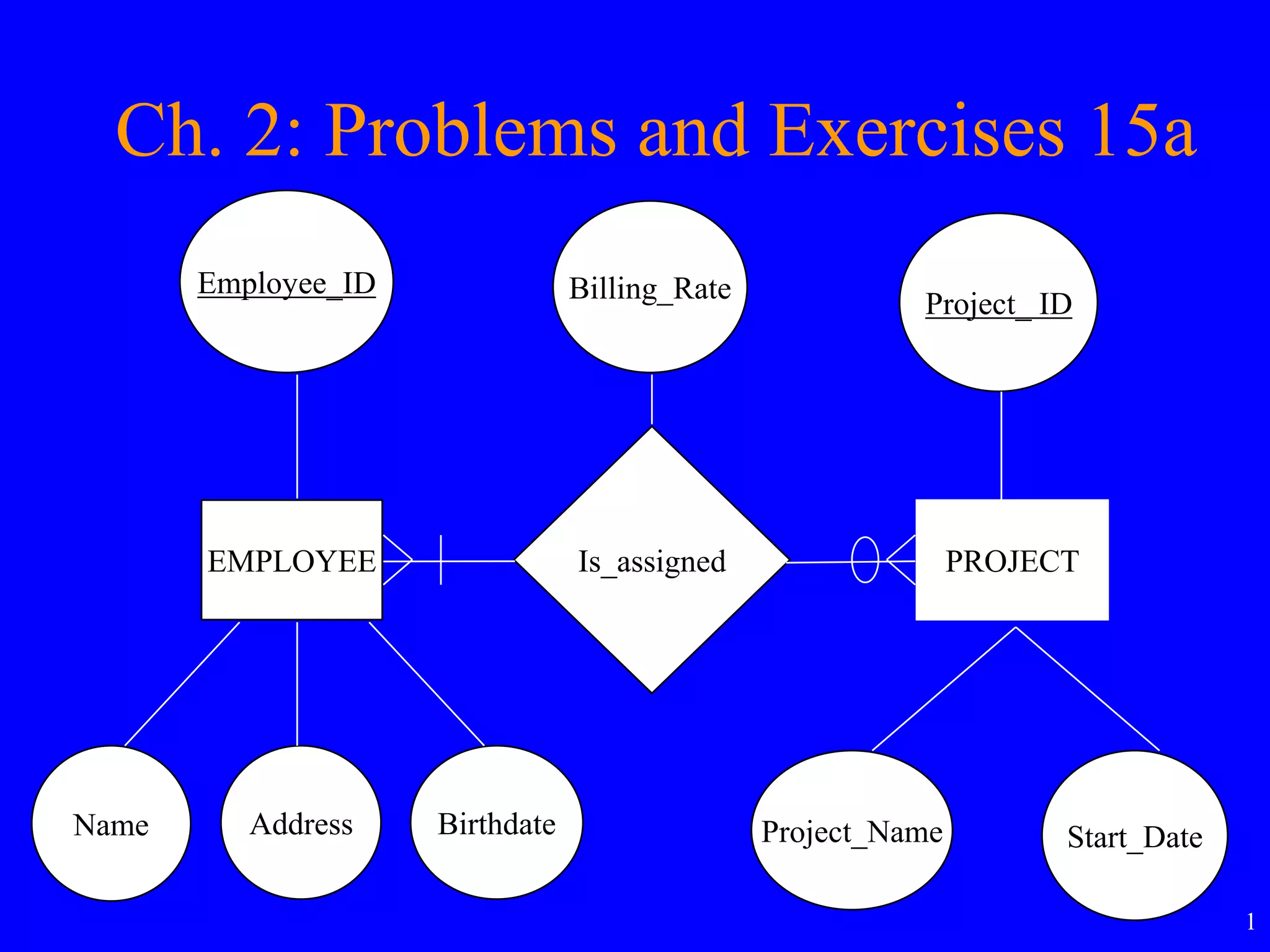 Ch. 2: Problems and Exercises 15a

Employee_ID

Billing_Rate

Project_ID

EMPLOYEE

Is_assigned

PROJECT

Name

Address

Birthdate

Project_Name

Start_Date

1